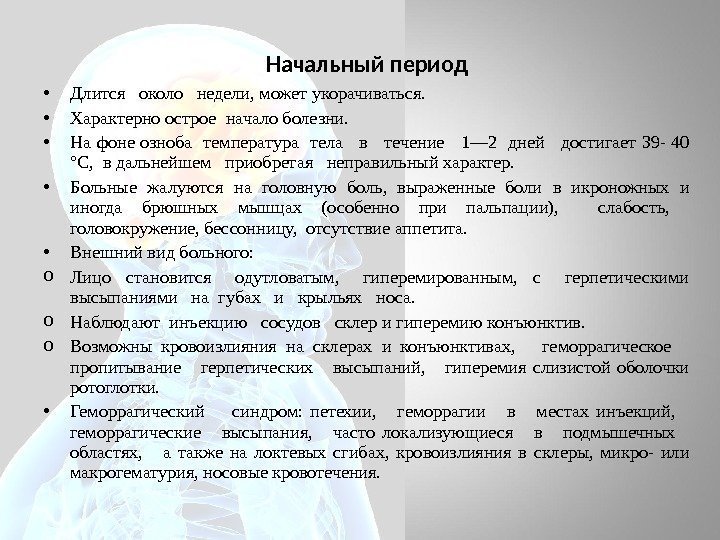 Начальный период

• Длится около недели, может укорачиваться.

• Характерно острое начало болезни.

• На фоне озноба температура тела в течение 1—2 дней достигает 39- 40 °С, в дальнейшем приобретая неправильный характер.

• Больные жалуются на головную боль, выраженные боли в икроножных и иногда брюшных мышцах (особенно при пальпации), слабость, головокружение, бессонницу, отсутствие аппетита.

• Внешний вид больного:

o Лицо становится одутловатым, гиперемированным, с герпетическими высыпаниями на губах и крыльях носа.

o Наблюдают инъекцию сосудов склер и гиперемию конъюнктив.

o Возможны кровоизлияния на склерах и конъюнктивах, геморрагическое пропитывание герпетических высыпаний, гиперемия слизистой оболочки ротоглотки.

• Геморрагический синдром: петехии, геморрагии в местах инъекций, геморрагические высыпания, часто локализующиеся в подмышечных областях, а также на локтевых сгибах, кровоизлияния в склеры, микро- или макрогематурия, носовые кровотечения.